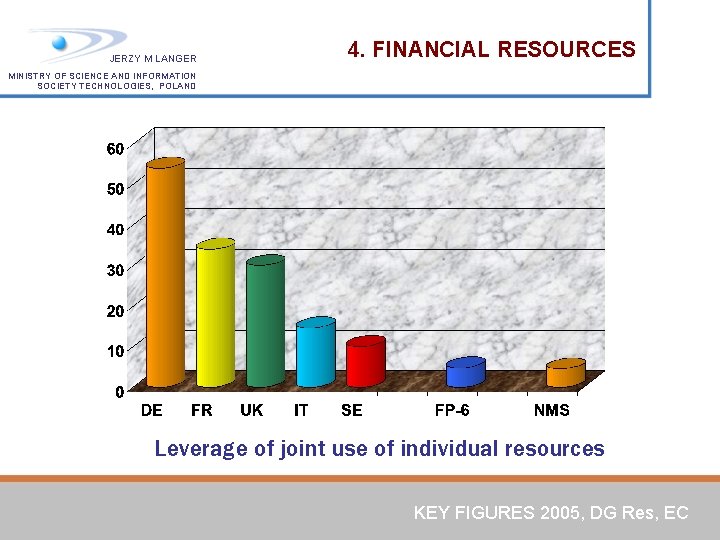 JERZY M LANGER
MINISTRY OF SCIENCE AND INFORMATION SOCIETY TECHNOLOGIES, POLAND

4. FINANCIAL RESOURCES

60
50
40
30
20
10
0

DE FR UK IT SE FP-6 NMS

Leverage of joint use of individual resources

KEY FIGURES 2005, DG Res, EC